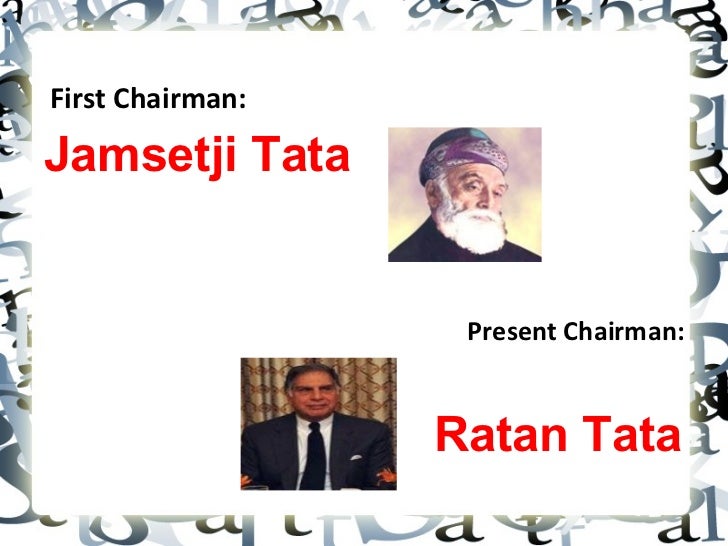 First Chairman:

Jamsetji Tata

Present Chairman:

Ratan Tata